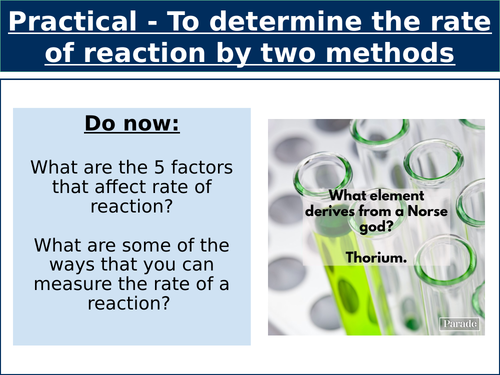 Practical - To determine the rate of reaction by two methods

Do now:

What are the 5 factors that affect rate of reaction?

What are some of the ways that you can measure the rate of a reaction?

What element derives from a Norse god?

Thorium.

Parade